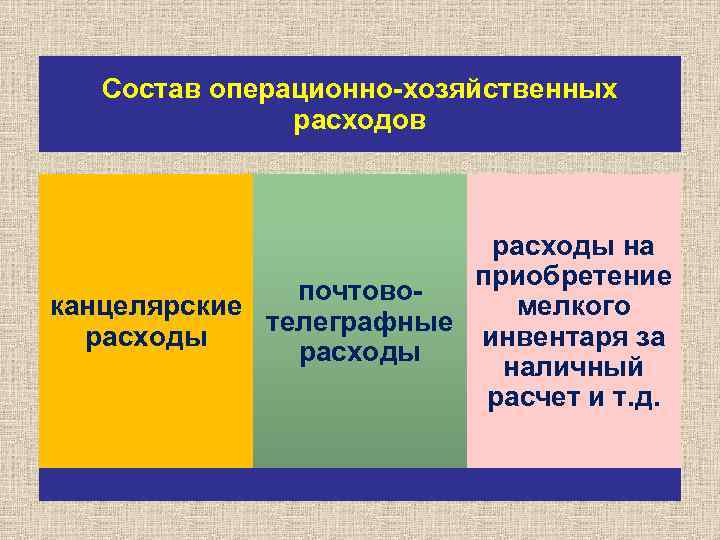 Состав операционно-хозяйственных расходов

канцелярские расходы

почтово-телеграфные расходы

расходы на приобретение мелкого инвентаря за наличный расчет и т.д.